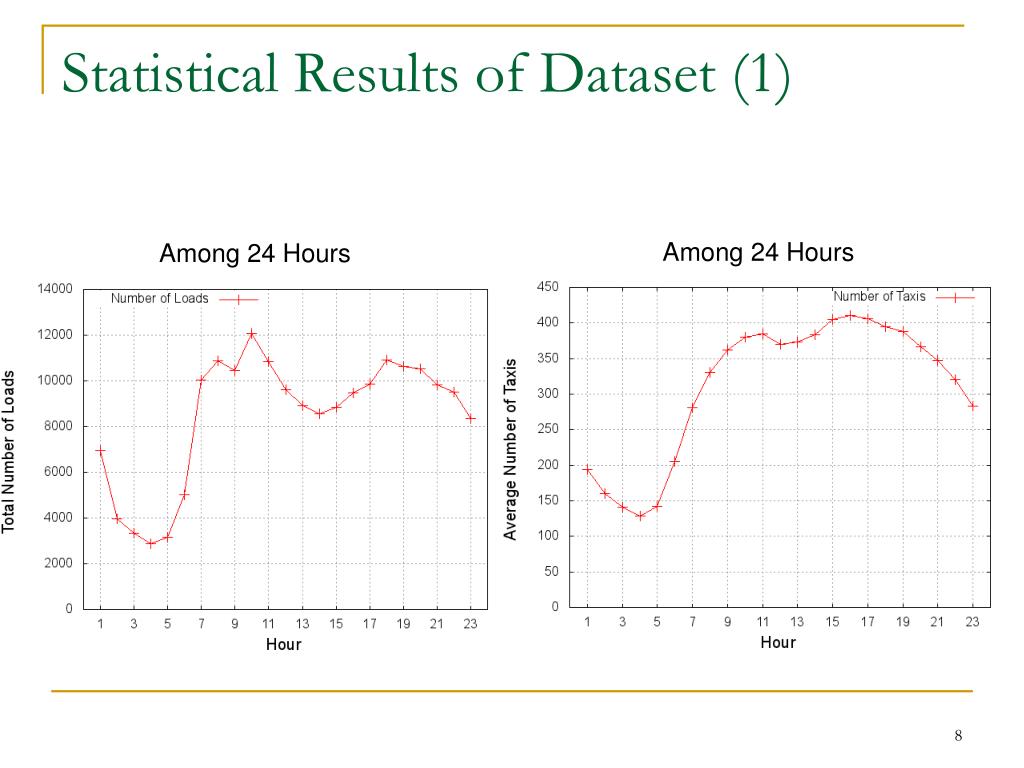 Statistical Results of Dataset (1)

Among 24 Hours

Number of Loads

Total Number of Loads

14000
12000
10000
8000
6000
4000
2000
0

1 3 5 7 9 11 13 15 17 19 21 23

Hour

Among 24 Hours

Number of Taxis

Average Number of Taxis

450
400
350
300
250
200
150
100
50
0

1 3 5 7 9 11 13 15 17 19 21 23

Hour

8